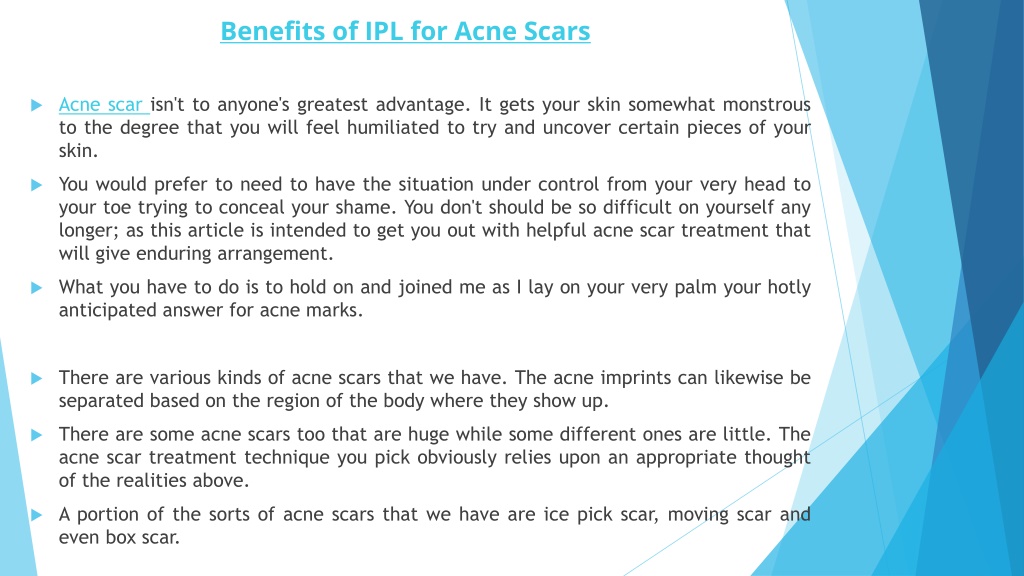 Benefits of IPL for Acne Scars

Acne scar isn't to anyone's greatest advantage. It gets your skin somewhat monstrous to the degree that you will feel humiliated to try and uncover certain pieces of your skin.

You would prefer to need to have the situation under control from your very head to your toe trying to conceal your shame. You don't should be so difficult on yourself any longer; as this article is intended to get you out with helpful acne scar treatment that will give enduring arrangement.

What you have to do is to hold on and joined me as I lay on your very palm your hotly anticipated answer for acne marks.

There are various kinds of acne scars that we have. The acne imprints can likewise be separated based on the region of the body where they show up.

There are some acne scars too that are huge while some different ones are little. The acne scar treatment technique you pick obviously relies upon an appropriate thought of the realities above.

A portion of the sorts of acne scars that we have are ice pick scar, moving scar and even box scar.